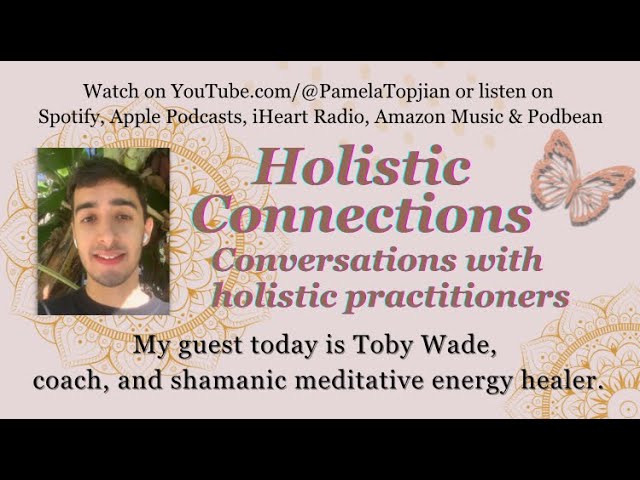 Watch on YouTube.com/@PamelaTopjian or listen on Spotify, Apple Podcasts, iHeart Radio, Amazon Music & Podbean

Holistic Connections

Conversations with holistic practitioners

My guest today is Toby Wade, coach, and shamanic meditative energy healer.